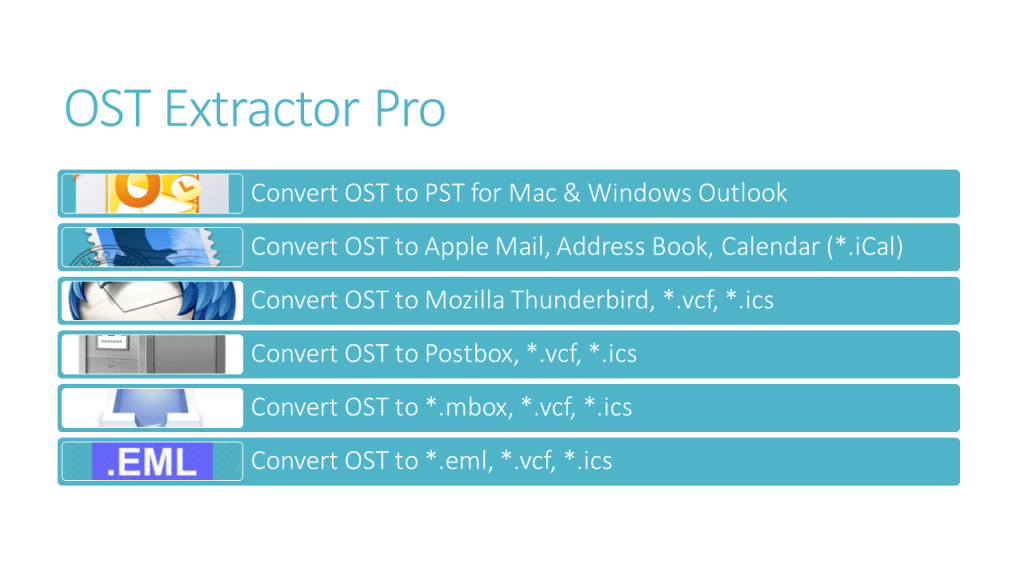 OST Extractor Pro

Convert OST to PST for Mac & Windows Outlook

Convert OST to Apple Mail, Address Book, Calendar (*.iCal)

Convert OST to Mozilla Thunderbird, *.vcf, *.ics

Convert OST to Postbox, *.vcf, *.ics

Convert OST to *.mbox, *.vcf, *.ics

.EML

Convert OST to *.eml, *.vcf, *.ics